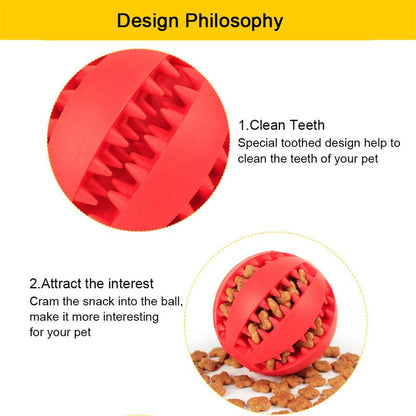 Design Philosophy

1.Clean Teeth
Special toothed design help to clean the teeth of your pet

2.Attract the interest
Cram the snack into the ball, make it more interesting for your pet